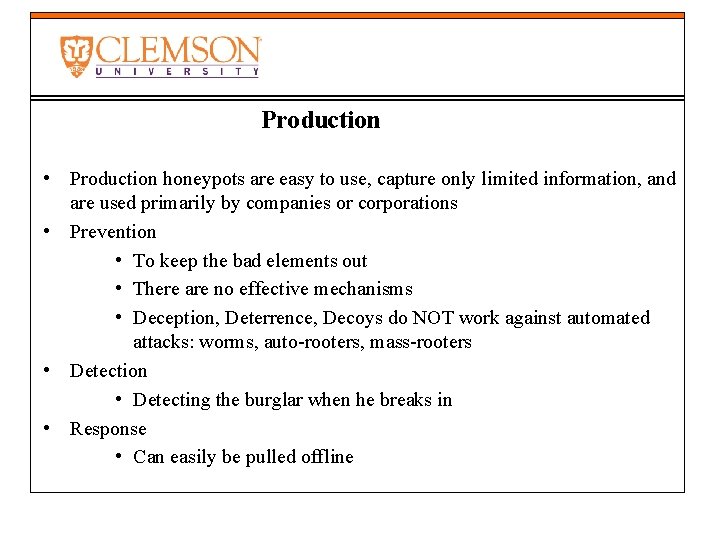 CLEMSON
UNIVERSITY

Production

• Production honeypots are easy to use, capture only limited information, and are used primarily by companies or corporations
• Prevention
  • To keep the bad elements out
  • There are no effective mechanisms
  • Deception, Deterrence, Decoys do NOT work against automated attacks: worms, auto-rooters, mass-rooters
• Detection
  • Detecting the burglar when he breaks in
• Response
  • Can easily be pulled offline